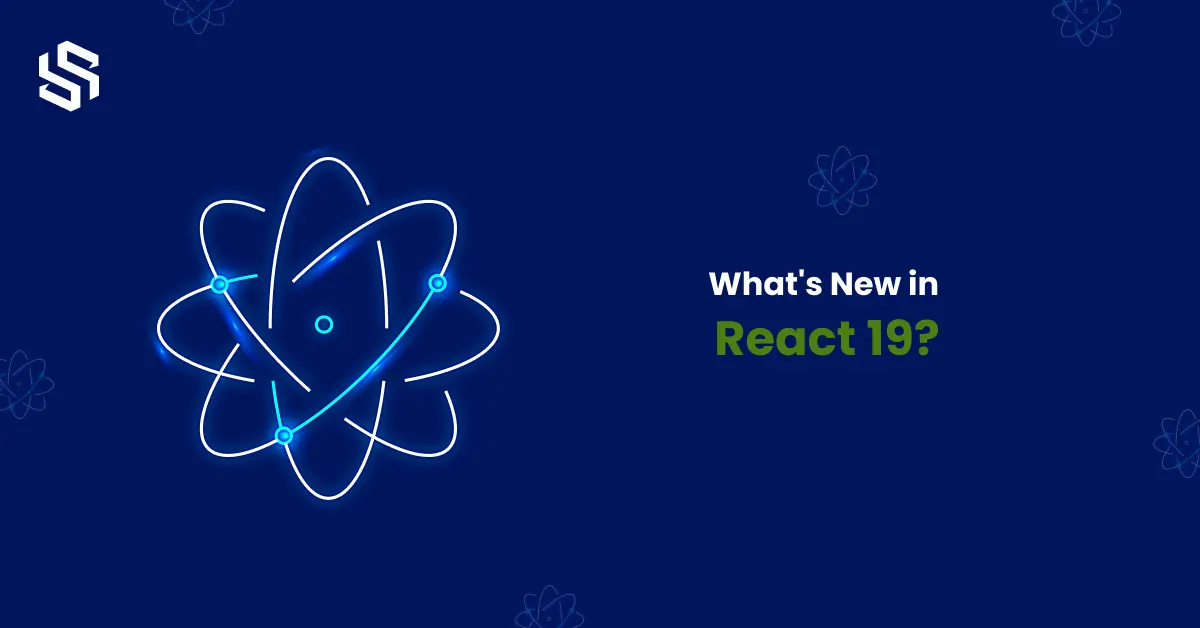 What's New in
React 19?